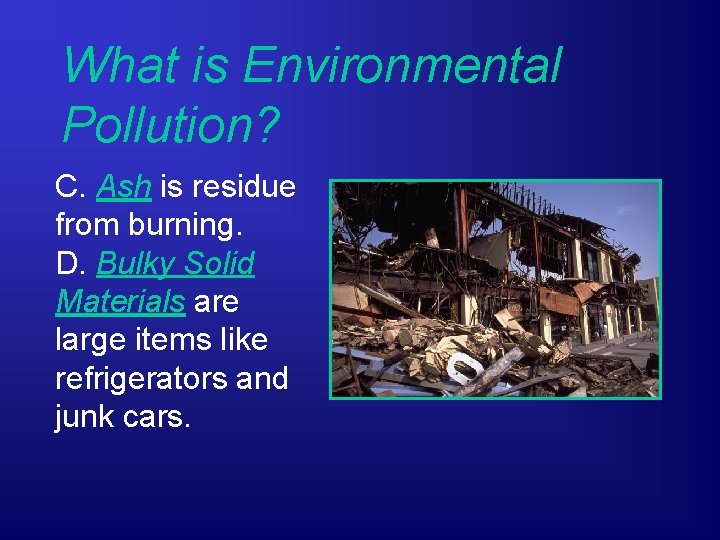 What is Environmental Pollution?

C. Ash is residue from burning.
D. Bulky Solid Materials are large items like refrigerators and junk cars.